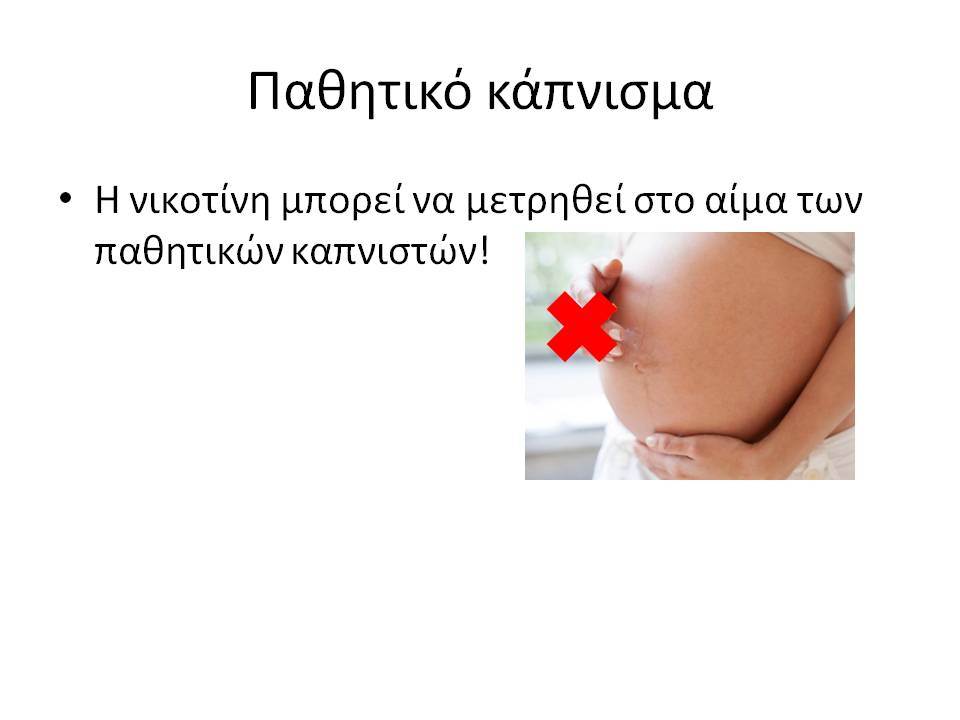 Παθητικό κάπνισμα

• Η νικοτίνη μπορεί να μετρηθεί στο αίμα των παθητικών καπνιστών!